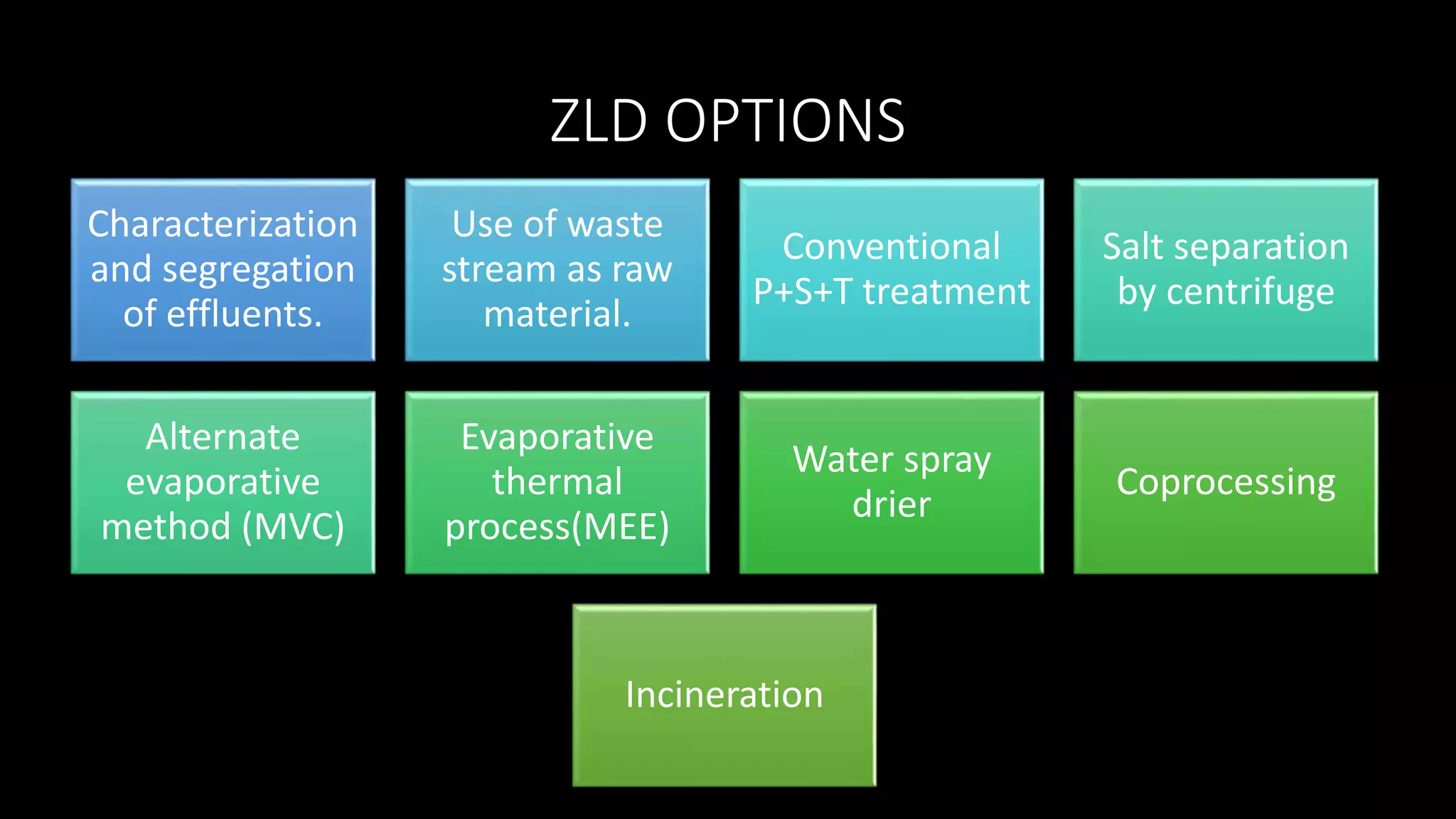 ZLD OPTIONS

Characterization and segregation of effluents.

Use of waste stream as raw material.

Conventional P+S+T treatment

Salt separation by centrifuge

Alternate evaporative method (MVC)

Evaporative thermal process(MEE)

Water spray drier

Coprocessing

Incineration